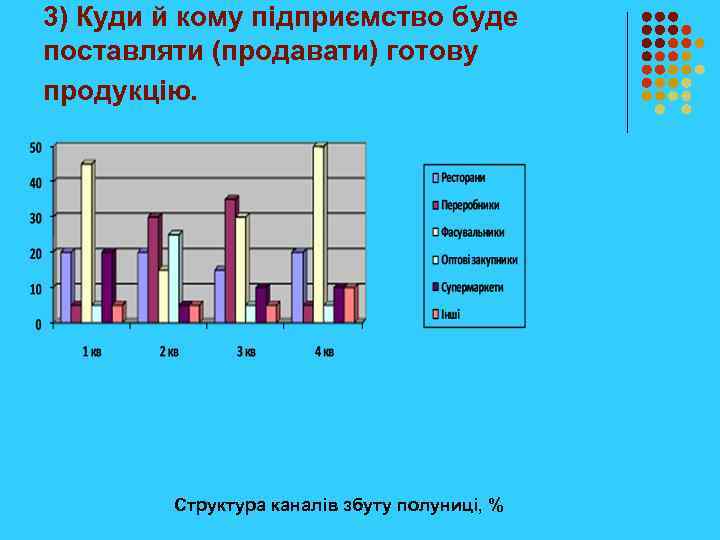 3) Куди й кому підприємство буде поставляти (продавати) готову продукцію.

50
40
30
20
10
0

1 кв
2 кв
3 кв
4 кв

Ресторани
Переробники
Фасувальники
Оптові закупники
Супермаркети
Інші

Структура каналів збуту полуниці, %